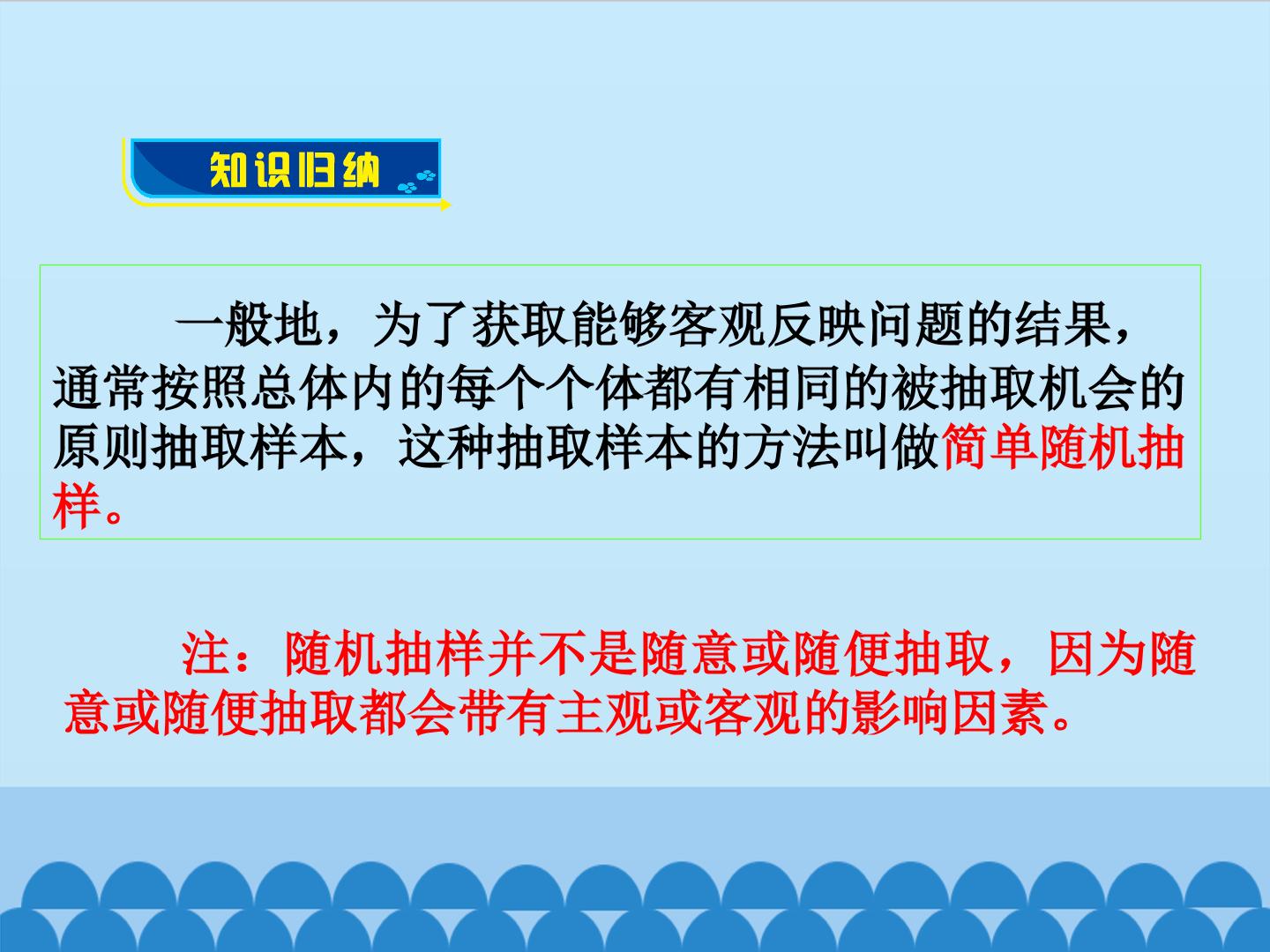 知识归纳

一般地，为了获取能够客观反映问题的结果，通常按照总体内的每个个体都有相同的被抽取机会的原则抽取样本，这种抽取样本的方法叫做简单随机抽样。

注：随机抽样并不是随意或随便抽取，因为随意或随便抽取都会带有主观或客观的影响因素。